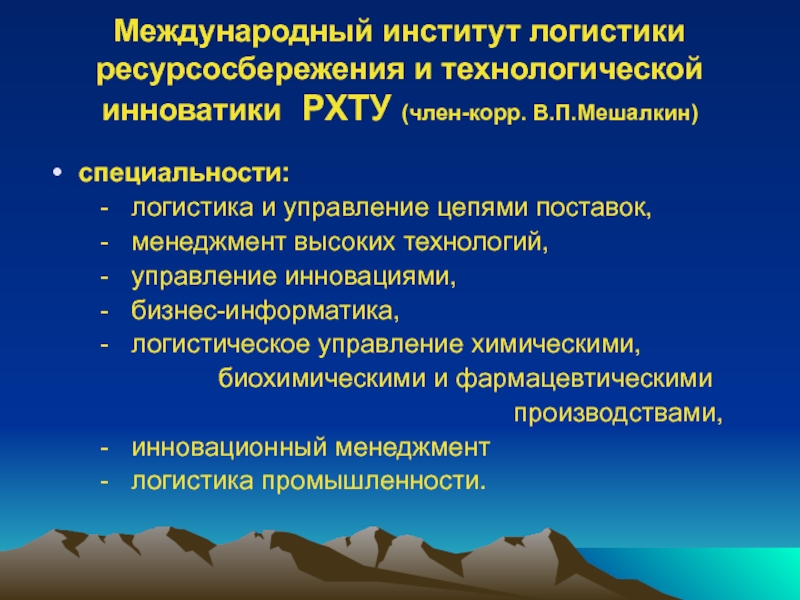 Международный институт логистики ресурсосбережения и технологической инноватики РХТУ (член-корр. В.П.Мешалкин)

• специальности:
- логистика и управление цепями поставок,
- менеджмент высоких технологий,
- управление инновациями,
- бизнес-информатика,
- логистическое управление химическими, биохимическими и фармацевтическими производствами,
- инновационный менеджмент
- логистика промышленности.